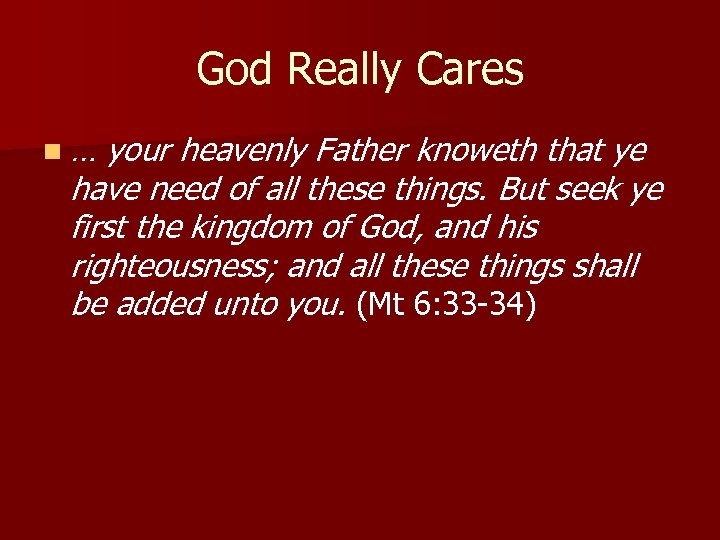 God Really Cares

… your heavenly Father knoweth that ye have need of all these things. But seek ye first the kingdom of God, and his righteousness; and all these things shall be added unto you. (Mt 6:33-34)